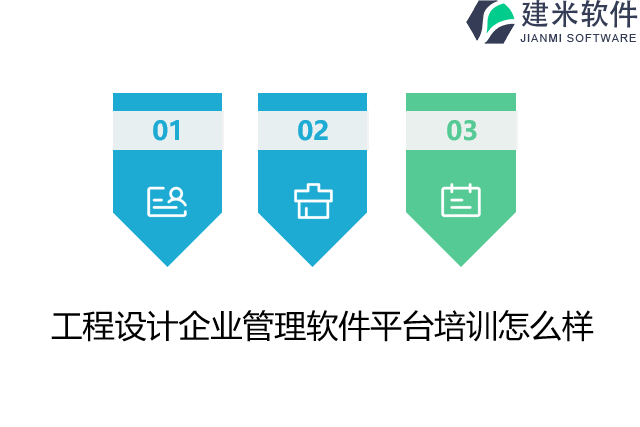 建米软件
JIANMI SOFTWARE

01

02

03

工程设计企业管理软件平台培训怎么样